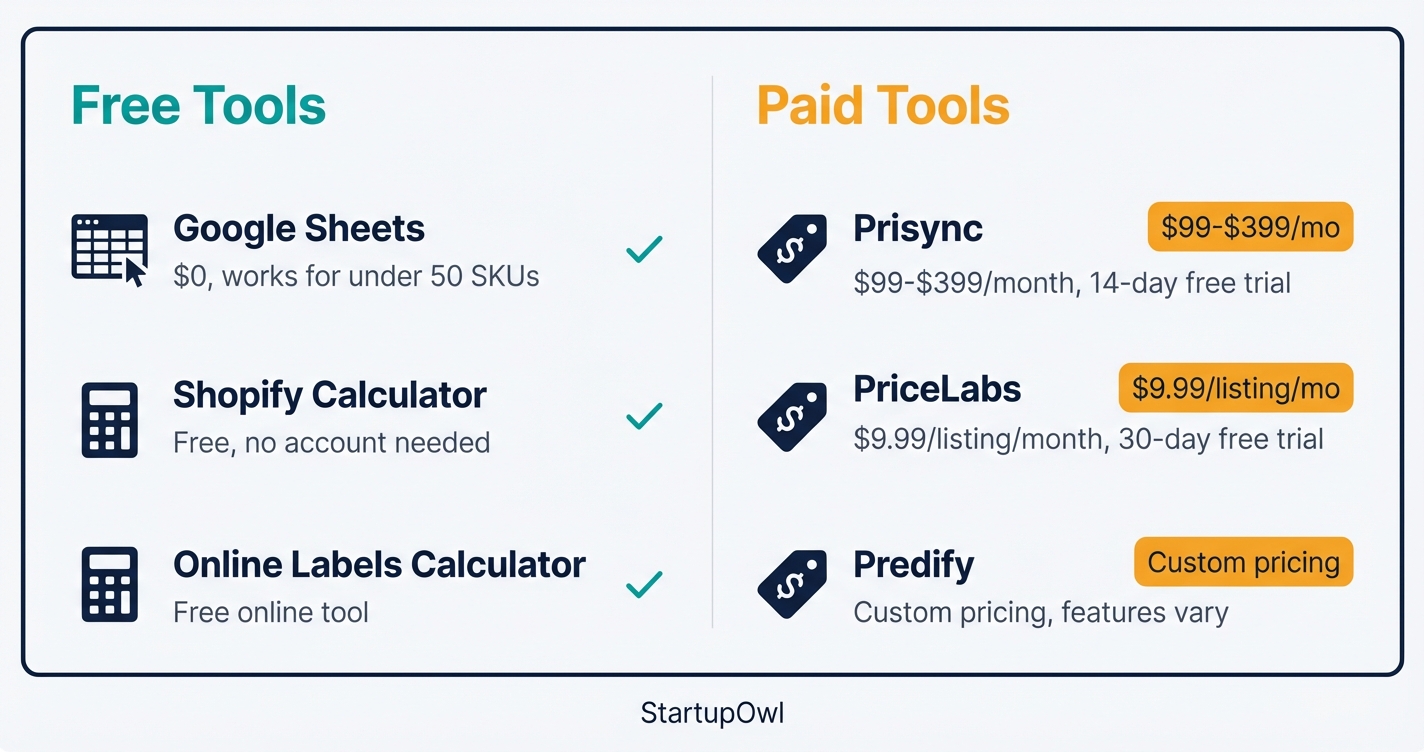 Free Tools

Google Sheets
\$0, works for under 50 SKUs

Shopify Calculator
Free, no account needed

Online Labels Calculator
Free online tool

Paid Tools

Prisync
\$99-\$399/mo
\$99-\$399/month, 14-day free trial

PriceLabs
\$9.99/listing/mo
\$9.99/listing/month, 30-day free trial

Predify
Custom pricing
Custom pricing, features vary

StartupOwl